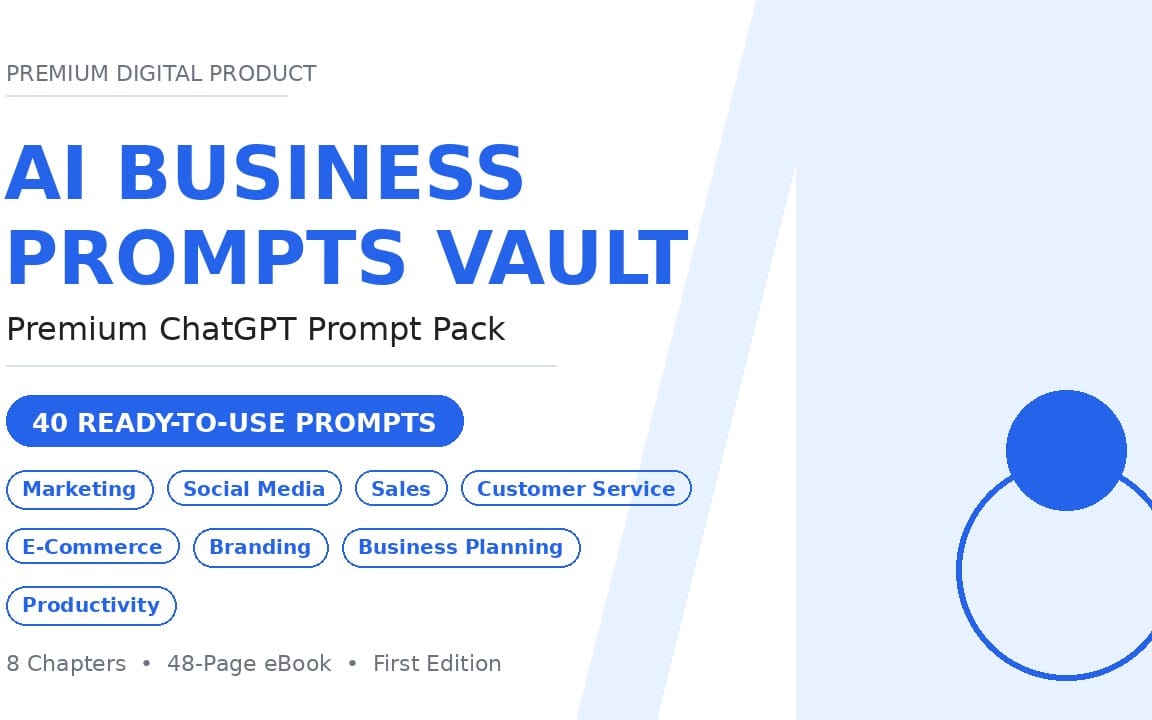 PREMIUM DIGITAL PRODUCT

AI BUSINESS PROMPTS VAULT

Premium ChatGPT Prompt Pack

40 READY-TO-USE PROMPTS

Marketing

Social Media

Sales

Customer Service

E-Commerce

Branding

Business Planning

Productivity

8 Chapters • 48-Page eBook • First Edition